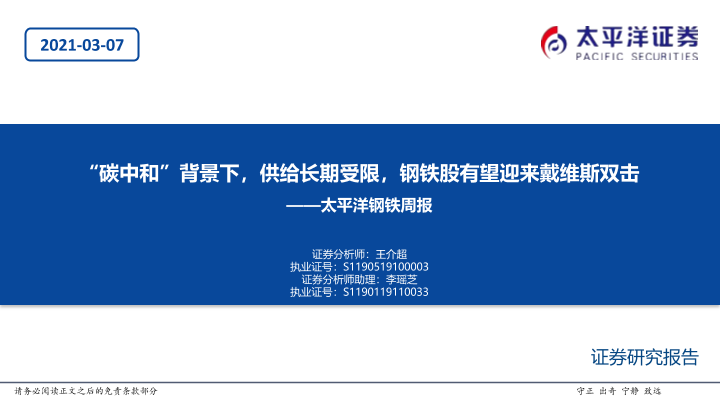 2021-03-07

太平洋证券
PACIFIC SECURITIES

“碳中和”背景下，供给长期受限，钢铁股有望迎来戴维斯双击
——太平洋钢铁周报

证券分析师：王介超
执业证号：S1190519100003
证券分析师助理：李瑶芝
执业证号：S1190119110033

证券研究报告

请务必阅读正文之后的免责条款部分

守正 出奇 宁静 致远